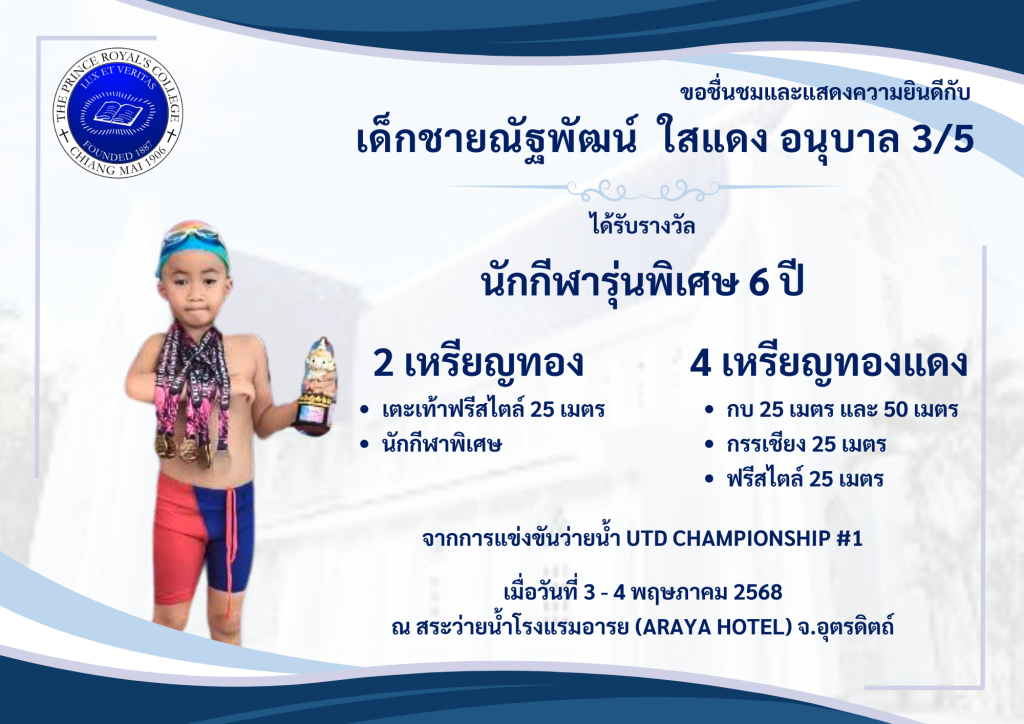 THE PRINCE ROYAL'S COLLEGE
LUX ET VERITAS
FOUNDED 1887
CHIANG MAI 1906

ขอชื่นชมและแสดงความยินดีกับ
เด็กชายณัฐพัฒน์ ใสแดง อนุบาล 3/5

ได้รับรางวัล
นักกีฬารุ่นพิเศษ 6 ปี

2 เหรียญทอง
- เตะเท้าฟรีสไตล์ 25 เมตร
- นักกีฬาพิเศษ

4 เหรียญทองแดง
- กบ 25 เมตร และ 50 เมตร
- กรรเชียง 25 เมตร
- ฟรีสไตล์ 25 เมตร

จากการแข่งขันว่ายน้ำ UTD CHAMPIONSHIP #1

เมื่อวันที่ 3 - 4 พฤษภาคม 2568
ณ สระว่ายน้ำโรงแรมอารย (ARAYA HOTEL) จ.อุตรดิตถ์